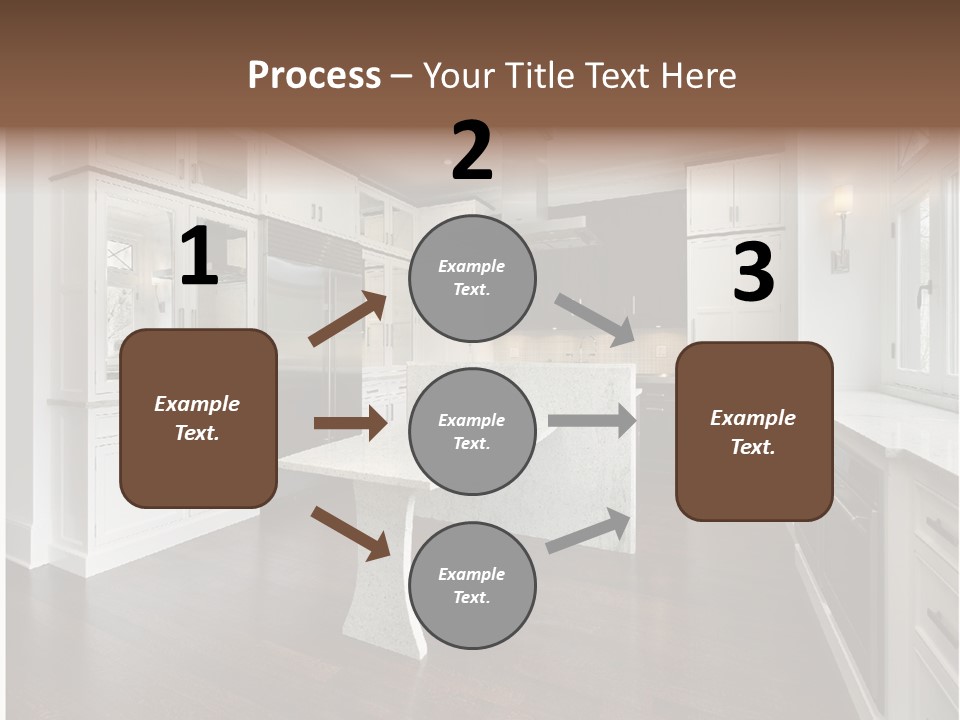 Process – Your Title Text Here

1

Example Text.

2

Example Text.

Example Text.

Example Text.

3

Example Text.